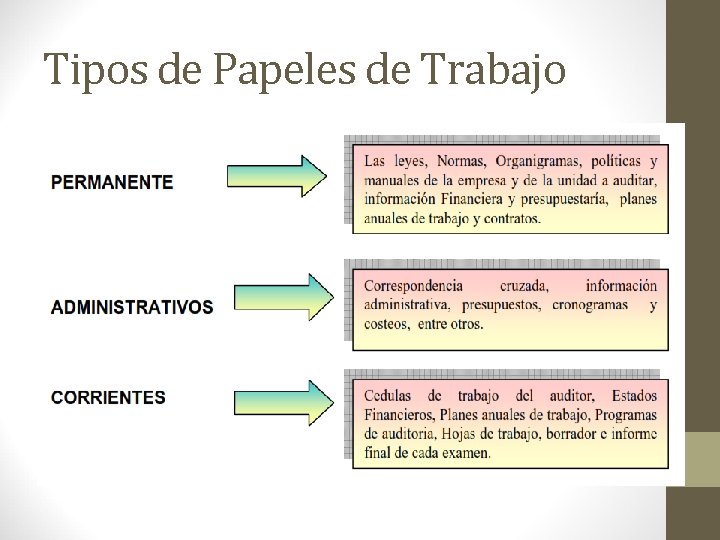 Tipos de Papeles de Trabajo

PERMANENTE

Las leyes, Normas, Organigramas, políticas y manuales de la empresa y de la unidad a auditar, información Financiera y presupuestaría, planes anuales de trabajo y contratos.

ADMINISTRATIVOS

Correspondencia cruzada, información administrativa, presupuestos, cronogramas y costeos, entre otros.

CORRIENTES

Cedulas de trabajo del auditor, Estados Financieros, Planes anuales de trabajo, Programas de auditoria, Hojas de trabajo, borrador e informe final de cada examen.